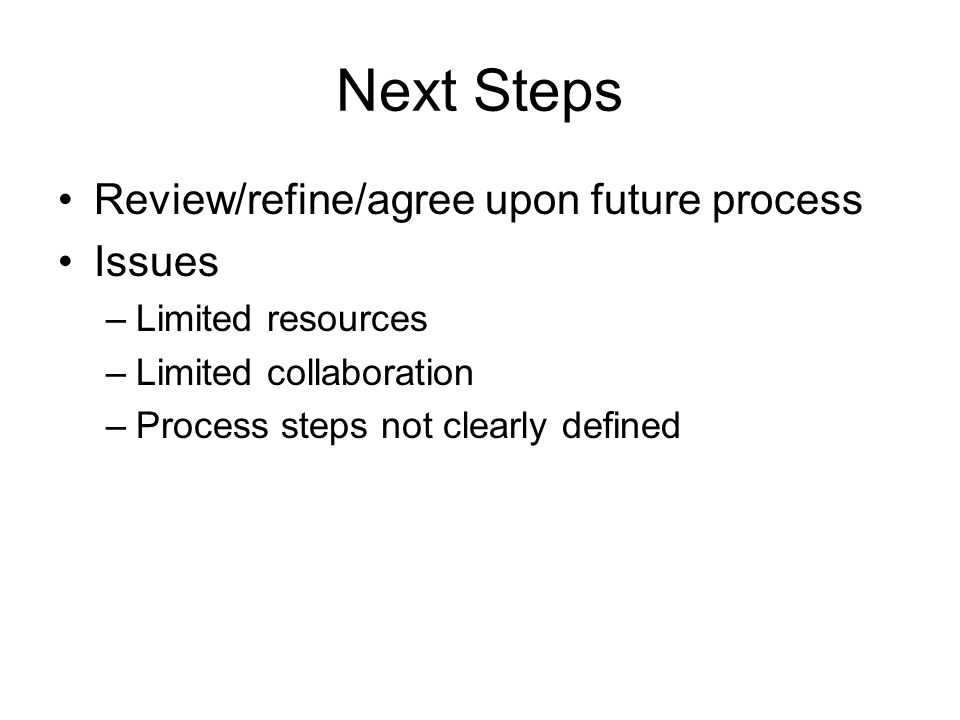 Next Steps

• Review/refine/agree upon future process
• Issues
– Limited resources
– Limited collaboration
– Process steps not clearly defined